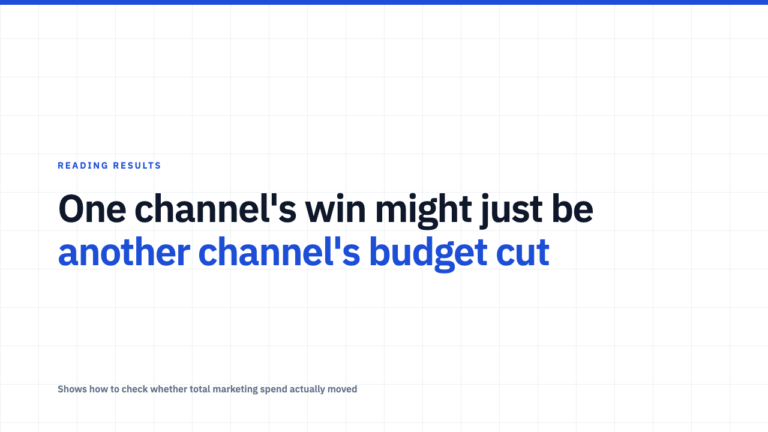 READING RESULTS

One channel's win might just be another channel's budget cut

Shows how to check whether total marketing spend actually moved